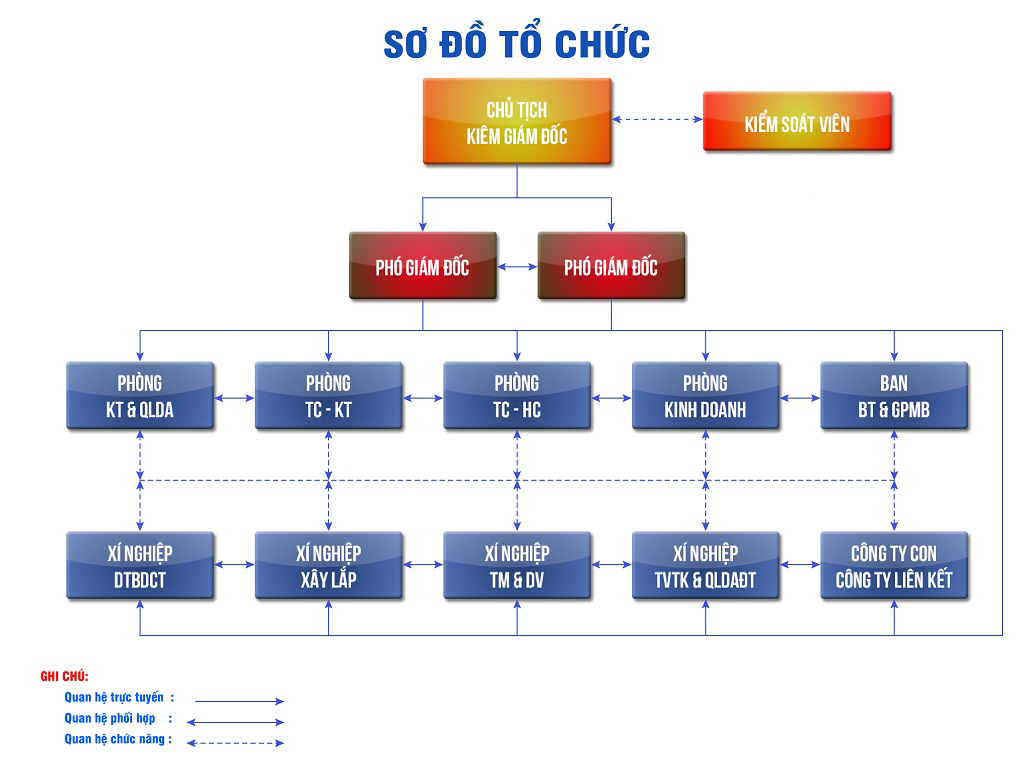 SƠ ĐỒ TỔ CHỨC

CHỦ TỊCH
KIÊM GIÁM ĐỐC

KIỂM SOÁT VIÊN

PHÓ GIÁM ĐỐC

PHÓ GIÁM ĐỐC

PHÒNG
KT & QLDA

PHÒNG
TC - KT

PHÒNG
TC - HC

PHÒNG
KINH DOANH

BAN
BT & GPMB

XÍ NGHIỆP
DTBDCT

XÍ NGHIỆP
XÂY LẮP

XÍ NGHIỆP
TM & DV

XÍ NGHIỆP
TVTK & QLDAĐT

CÔNG TY CON
CÔNG TY LIÊN KẾT

GHI CHÚ:
Quan hệ trực tuyến :
Quan hệ phối hợp :
Quan hệ chức năng :